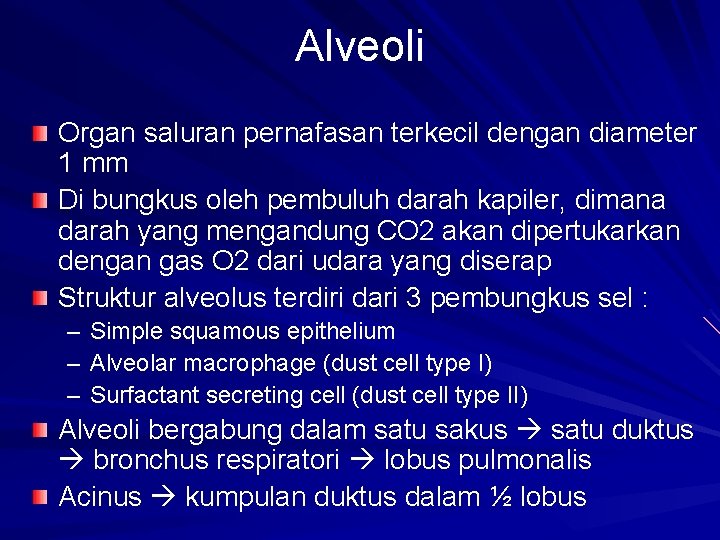 Alveoli

Organ saluran pernafasan terkecil dengan diameter 1 mm

Di bungkus oleh pembuluh darah kapiler, dimana darah yang mengandung CO2 akan dipertukarkan dengan gas O2 dari udara yang diserap

Struktur alveolus terdiri dari 3 pembungkus sel :
– Simple squamous epithelium
– Alveolar macrophage (dust cell type I)
– Surfactant secreting cell (dust cell type II)

Alveoli bergabung dalam satu sakus → satu duktus → bronchus respiratori → lobus pulmonalis

Acinus → kumpulan duktus dalam ½ lobus